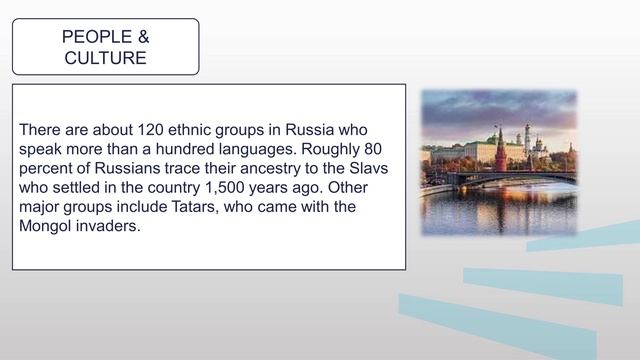 PEOPLE & CULTURE

There are about 120 ethnic groups in Russia who speak more than a hundred languages. Roughly 80 percent of Russians trace their ancestry to the Slavs who settled in the country 1,500 years ago. Other major groups include Tatars, who came with the Mongol invaders.